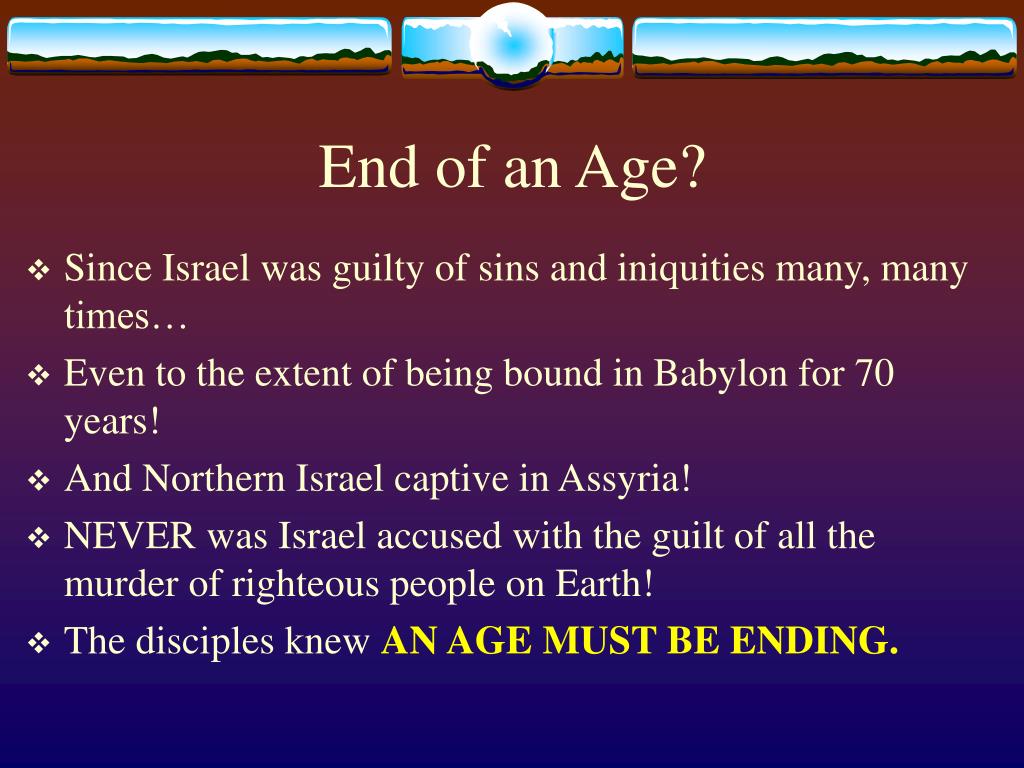 End of an Age?

❖ Since Israel was guilty of sins and iniquities many, many times…

❖ Even to the extent of being bound in Babylon for 70 years!

❖ And Northern Israel captive in Assyria!

❖ NEVER was Israel accused with the guilt of all the murder of righteous people on Earth!

❖ The disciples knew AN AGE MUST BE ENDING.